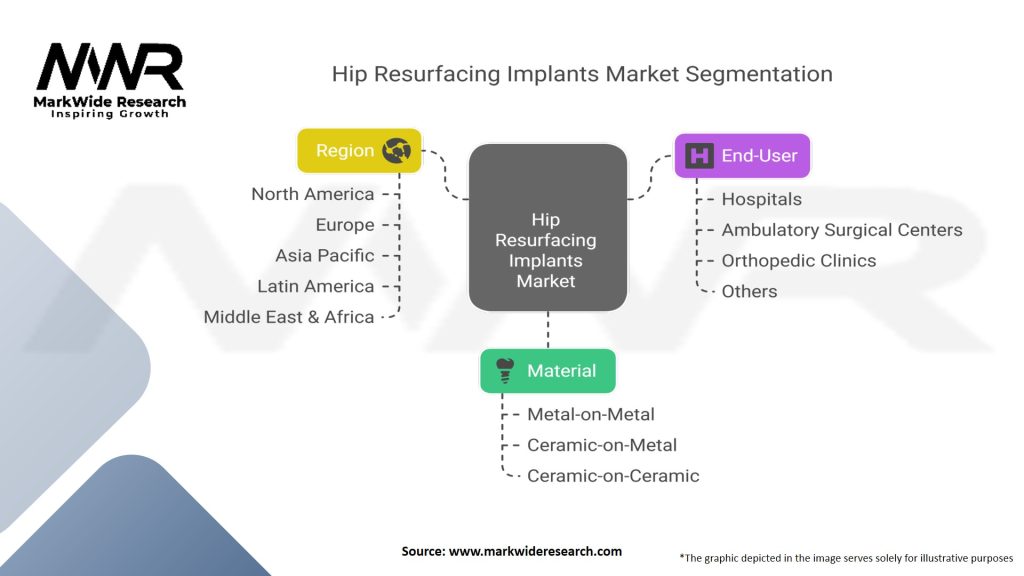 MWR
MarkWide Research
Inspiring Growth

Hip Resurfacing Implants Market Segmentation

Region
North America
Europe
Asia Pacific
Latin America
Middle East & Africa

Hip Resurfacing Implants Market

End-User
Hospitals
Ambulatory Surgical Centers
Orthopedic Clinics
Others

Material
Metal-on-Metal
Ceramic-on-Metal
Ceramic-on-Ceramic

Source: www.markwideresearch.com

*The graphic depicted in the image serves solely for illustrative purposes